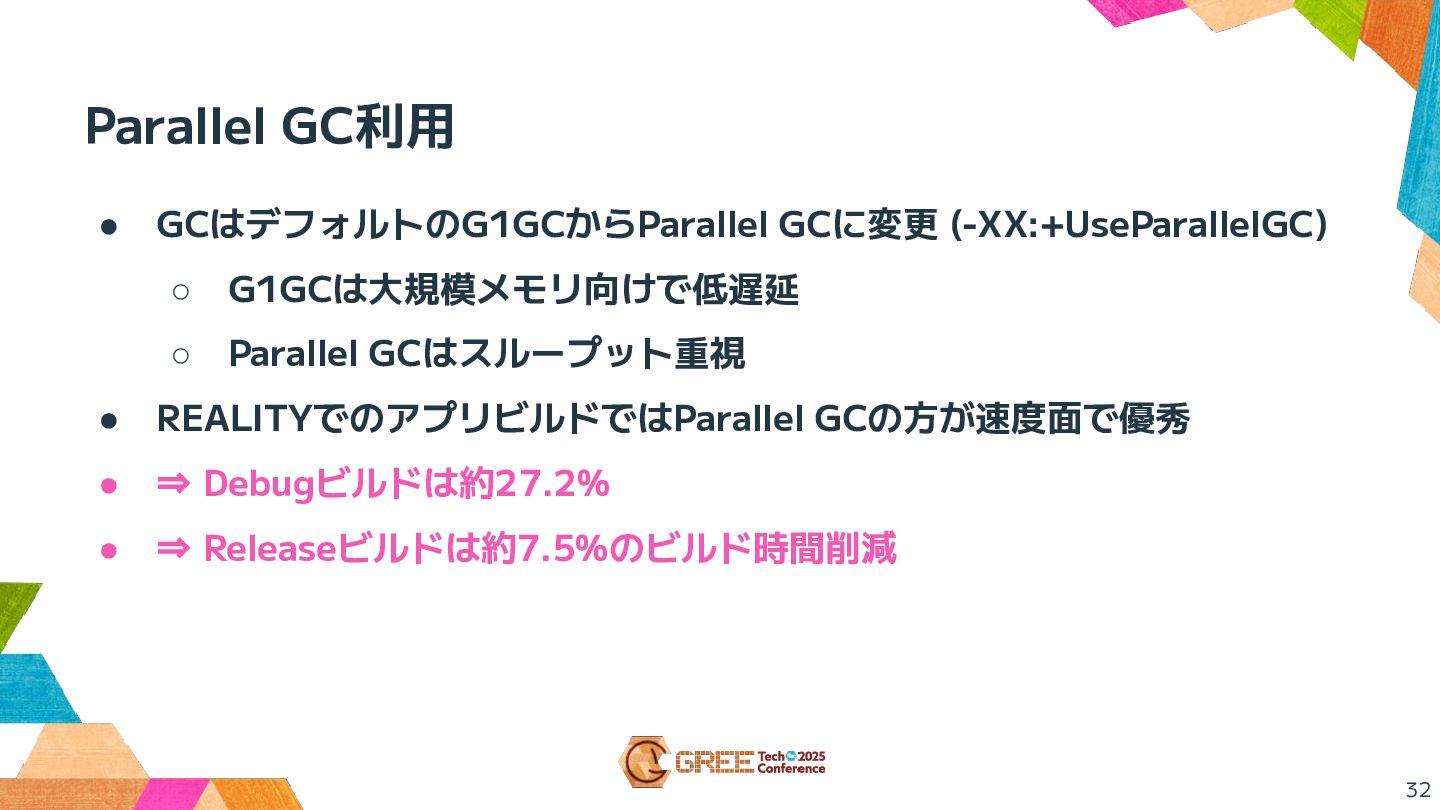 Parallel GC利用

● GCはデフォルトのG1GCからParallel GCに変更 (-XX:+UseParallelGC)

○ G1GCは大規模メモリ向けで低遅延

○ Parallel GCはスループット重視

● REALITYでのアプリビルドではParallel GCの方が速度面で優秀

● ⇒ Debugビルドは約27.2%

● ⇒ Releaseビルドは約7.5%のビルド時間削減

GREE Tech 2025 Conference

32